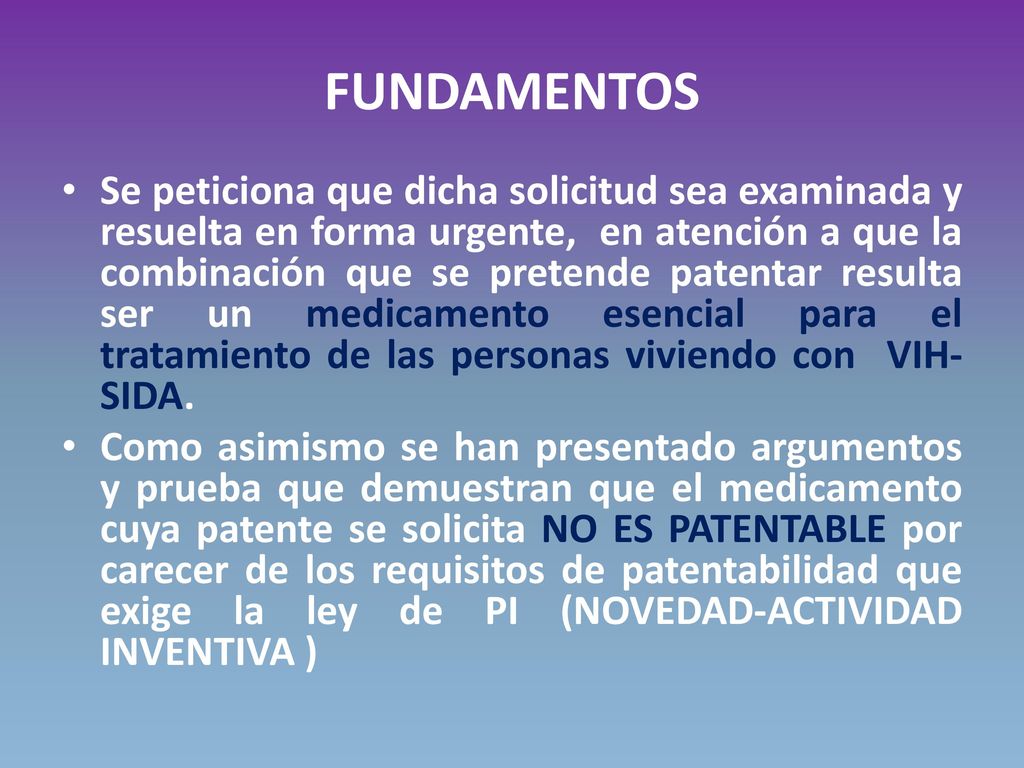 FUNDAMENTOS

• Se peticiona que dicha solicitud sea examinada y resuelta en forma urgente, en atención a que la combinación que se pretende patentar resulta ser un medicamento esencial para el tratamiento de las personas viviendo con VIH-SIDA.

• Como asimismo se han presentado argumentos y prueba que demuestran que el medicamento cuya patente se solicita NO ES PATENTABLE por carecer de los requisitos de patentabilidad que exige la ley de PI (NOVEDAD-ACTIVIDAD INVENTIVA )